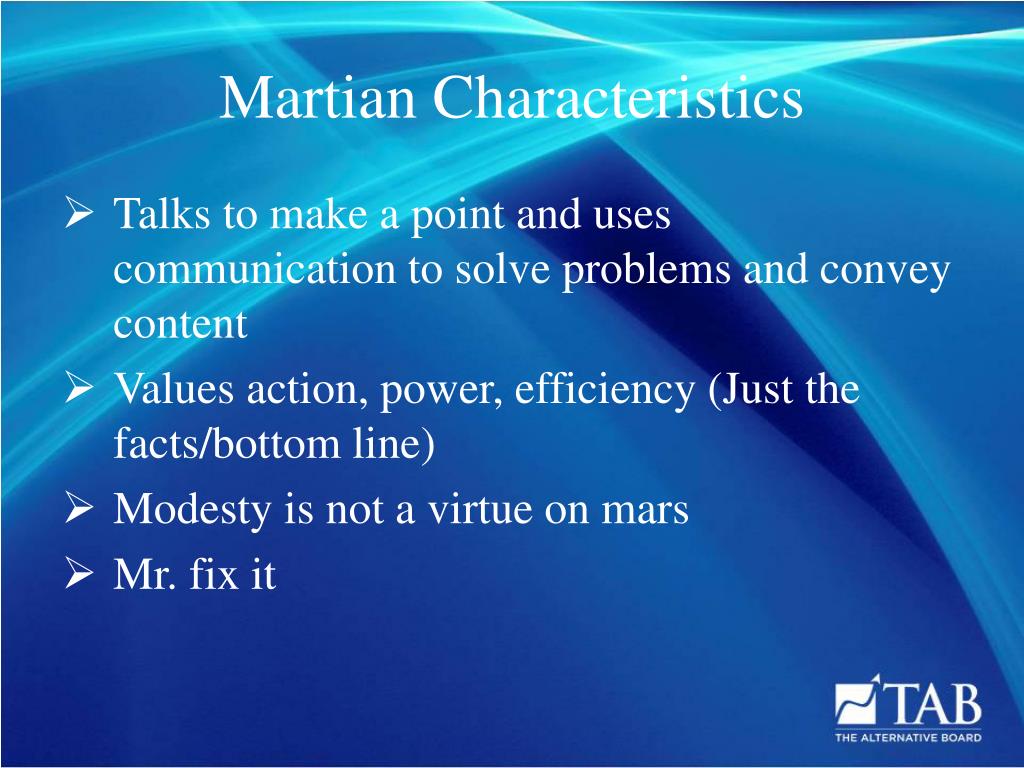 Martian Characteristics

➢ Talks to make a point and uses communication to solve problems and convey content
➢ Values action, power, efficiency (Just the facts/bottom line)
➢ Modesty is not a virtue on mars
➢ Mr. fix it

TAB
THE ALTERNATIVE BOARD